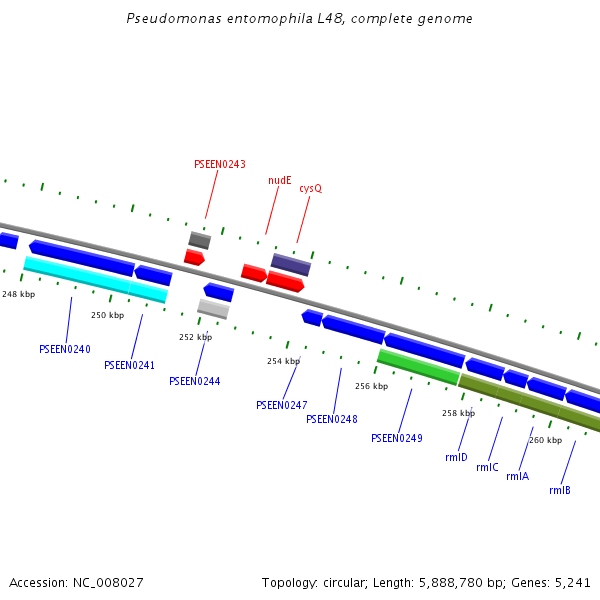 Pseudomonas entomophila L48, complete genome

PSEEN0243

nudE

cysQ

248 kbp

250 kbp

252 kbp

254 kbp

256 kbp

258 kbp

260 kbp

PSEEN0240

PSEEN0241

PSEEN0244

PSEEN0247

PSEEN0248

PSEEN0249

rmlD

rmlC

rmlA

rmlB

Accession: NC_008027

Topology: circular; Length: 5,888,780 bp; Genes: 5,241